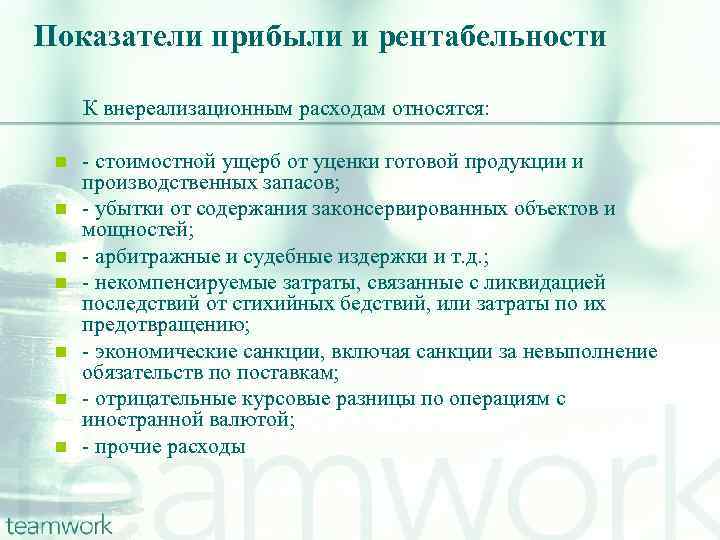 Показатели прибыли и рентабельности

К внереализационным расходам относятся:

- стоимостной ущерб от уценки готовой продукции и производственных запасов;
- убытки от содержания законсервированных объектов и мощностей;
- арбитражные и судебные издержки и т.д.;
- некомпенсируемые затраты, связанные с ликвидацией последствий от стихийных бедствий, или затраты по их предотвращению;
- экономические санкции, включая санкции за невыполнение обязательств по поставкам;
- отрицательные курсовые разницы по операциям с иностранной валютой;
- прочие расходы

teamwork

teamwork